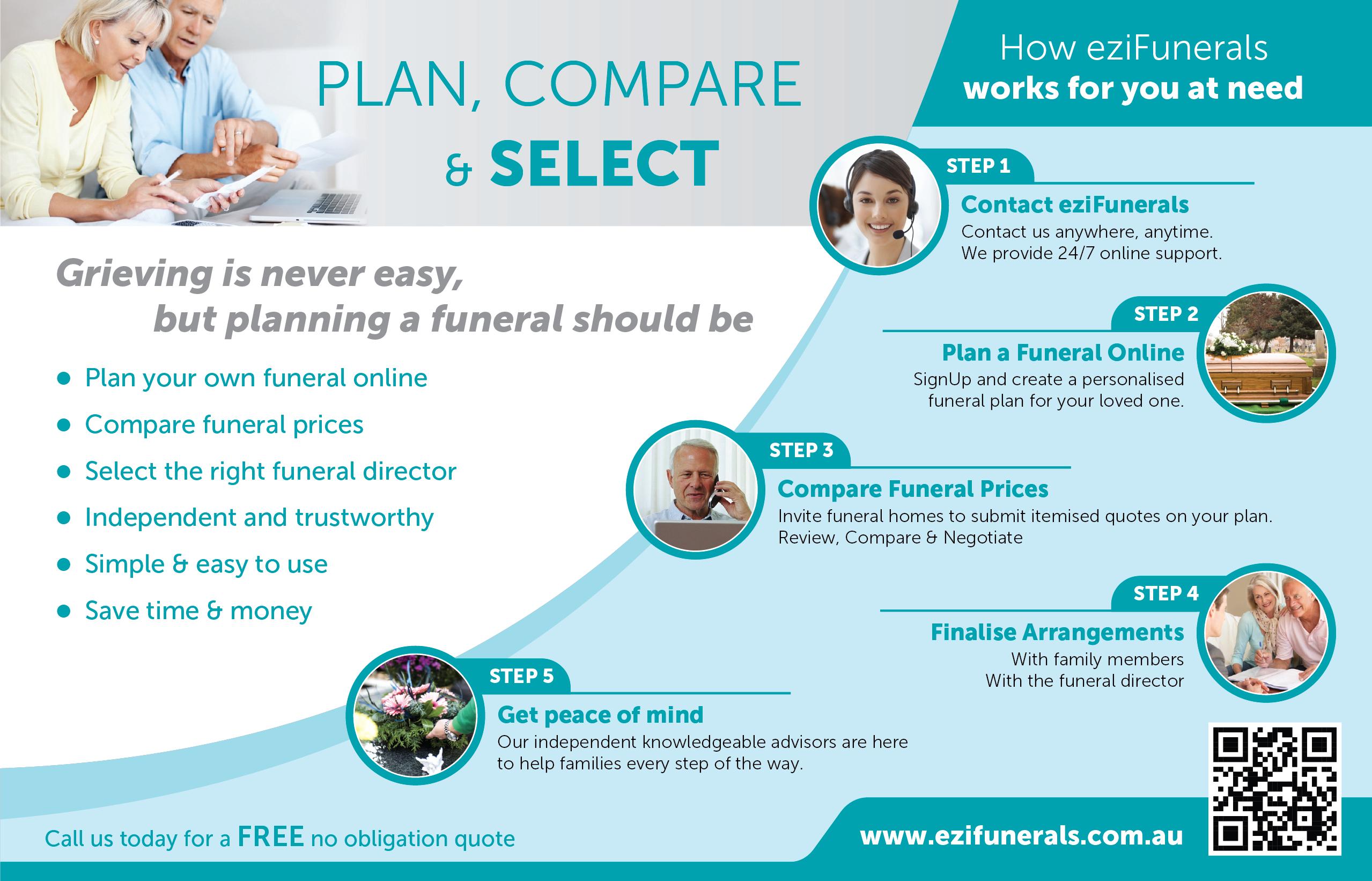 PLAN, COMPARE
& SELECT

Grieving is never easy,
but planning a funeral should be

• Plan your own funeral online
• Compare funeral prices
• Select the right funeral director
• Independent and trustworthy
• Simple & easy to use
• Save time & money

How eziFunerals
works for you at need

STEP 1
Contact eziFunerals
Contact us anywhere, anytime.
We provide 24/7 online support.

STEP 2
Plan a Funeral Online
SignUp and create a personalised funeral plan for your loved one.

STEP 3
Compare Funeral Prices
Invite funeral homes to submit itemised quotes on your plan.
Review, Compare & Negotiate

STEP 4
Finalise Arrangements
With family members
With the funeral director

STEP 5
Get peace of mind
Our independent knowledgeable advisors are here to help families every step of the way.

Call us today for a FREE no obligation quote

www.ezifunerals.com.au